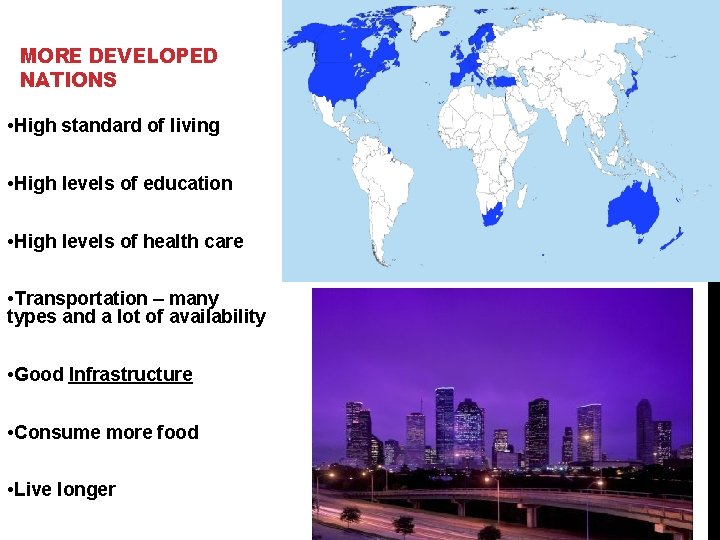 MORE DEVELOPED NATIONS

•High standard of living

•High levels of education

•High levels of health care

•Transportation – many types and a lot of availability

•Good Infrastructure

•Consume more food

•Live longer